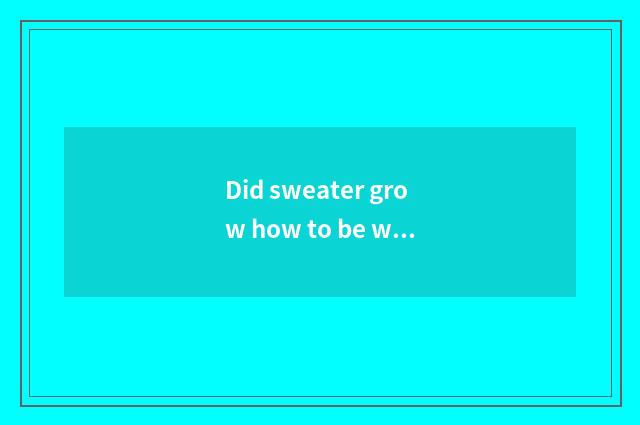 Did sweater gro
w how to be w...